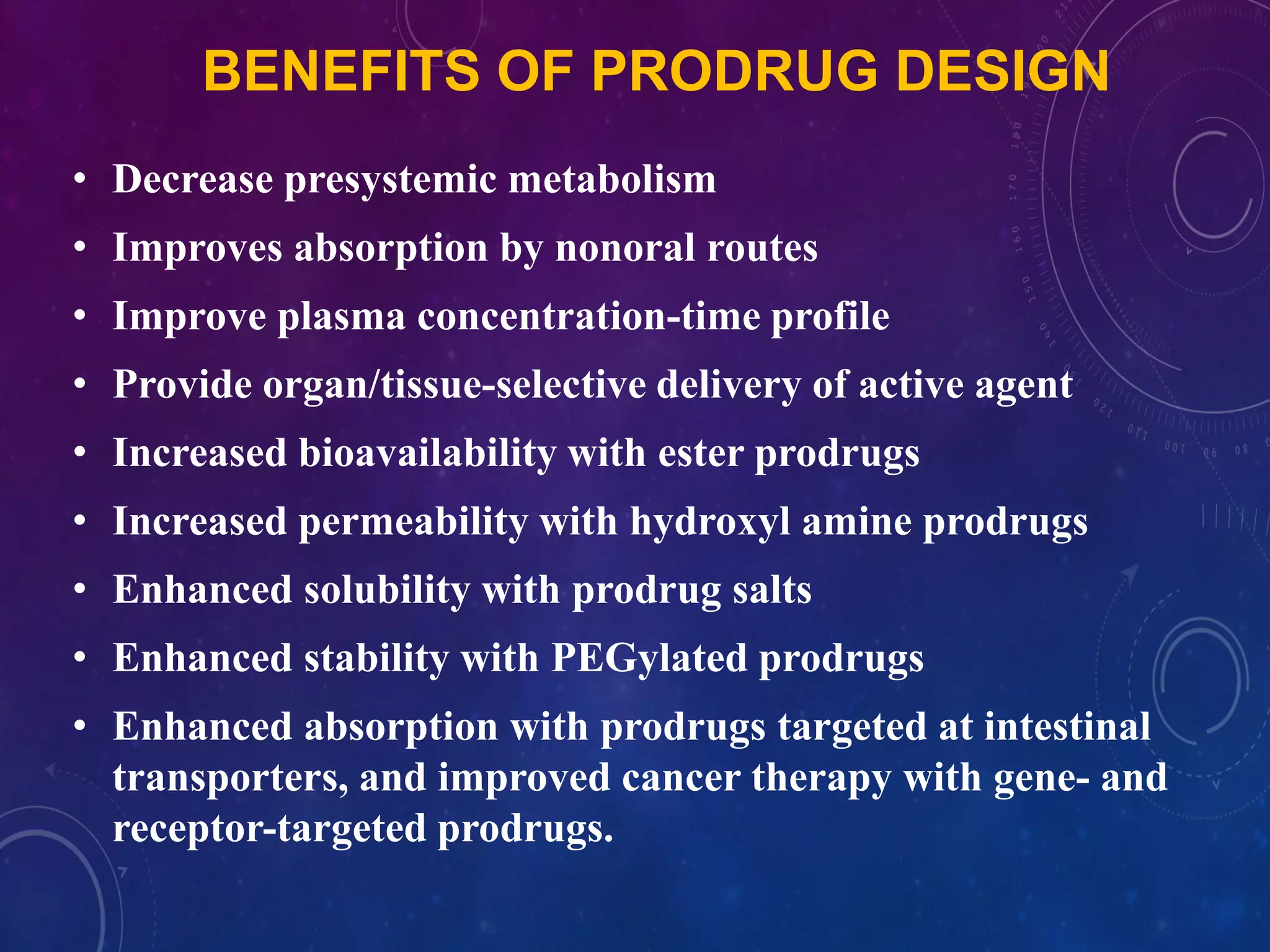 BENEFITS OF PRODRUG DESIGN

• Decrease presystemic metabolism
• Improves absorption by nonoral routes
• Improve plasma concentration-time profile
• Provide organ/tissue-selective delivery of active agent
• Increased bioavailability with ester prodrugs
• Increased permeability with hydroxyl amine prodrugs
• Enhanced solubility with prodrug salts
• Enhanced stability with PEGylated prodrugs
• Enhanced absorption with prodrugs targeted at intestinal transporters, and improved cancer therapy with gene- and receptor-targeted prodrugs.